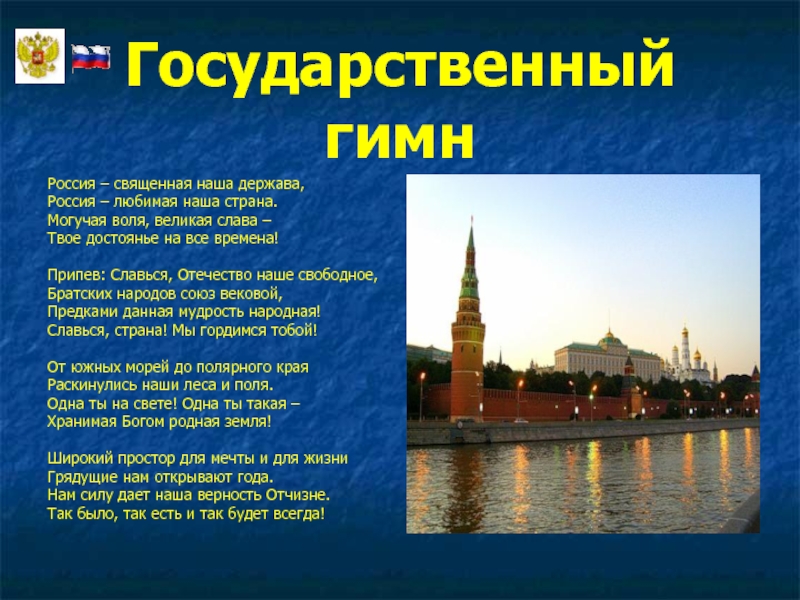 Государственный гимн

Россия – священная наша держава,
Россия – любимая наша страна.
Могучая воля, великая слава –
Твое достоянье на все времена!

Припев: Славься, Отечество наше свободное,
Братских народов союз вековой,
Предками данная мудрость народная!
Славься, страна! Мы гордимся тобой!

От южных морей до полярного края
Раскинулись наши леса и поля.
Одна ты на свете! Одна ты такая –
Хранимая Богом родная земля!

Широкий простор для мечты и для жизни
Грядущие нам открывают года.
Нам силу дает наша верность Отчизне.
Так было, так есть и так будет всегда!